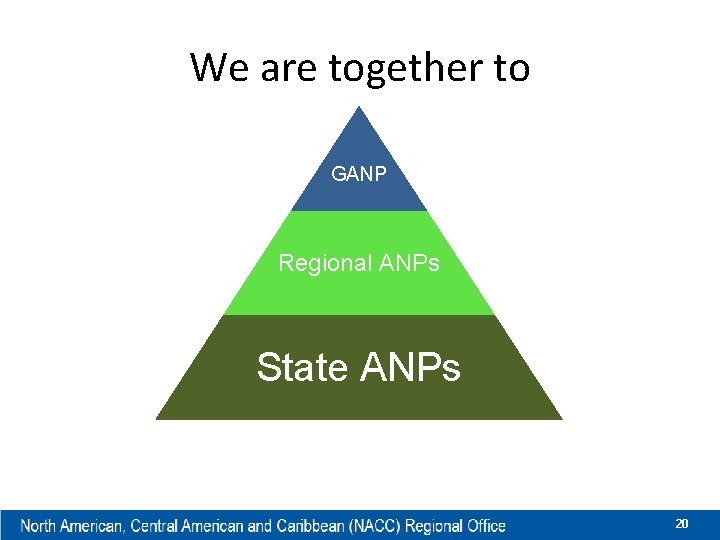 We are together to

GANP

Regional ANPs

State ANPs

North American, Central American and Caribbean (NACC) Regional Office

20